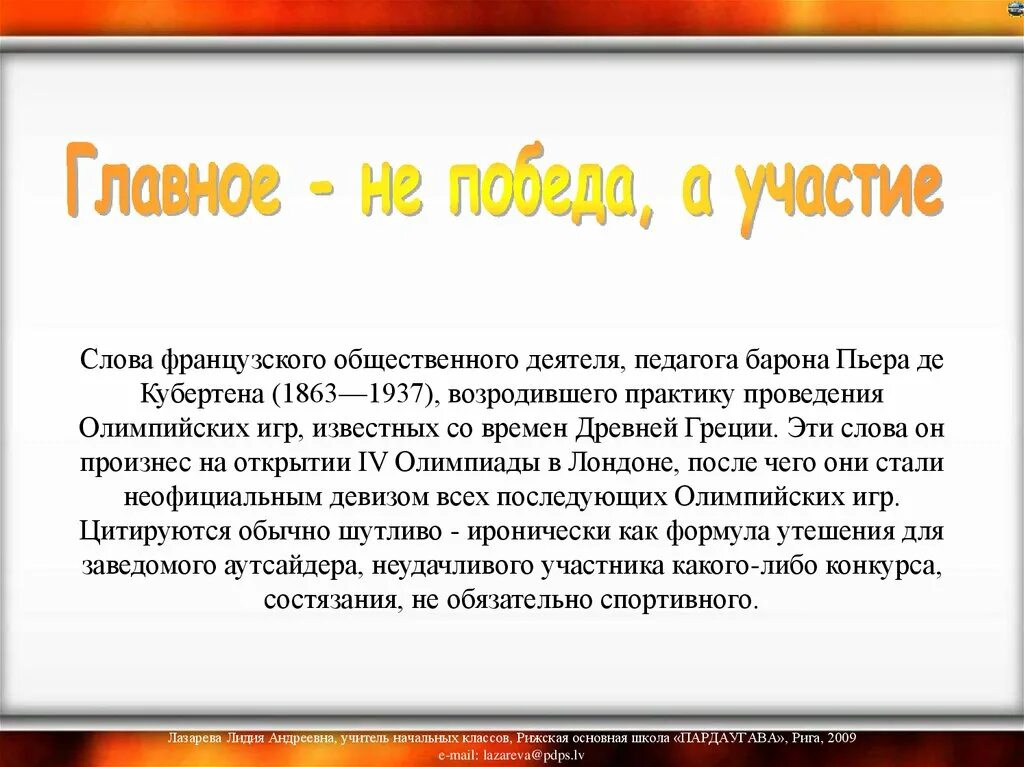 Главное - не победа, а участие

Слова французского общественного деятеля, педагога барона Пьера де Кубертена (1863—1937), возродившего практику проведения Олимпийских игр, известных со времен Древней Греции. Эти слова он произнес на открытии IV Олимпиады в Лондоне, после чего они стали неофициальным девизом всех последующих Олимпийских игр. Цитируются обычно шутливо - иронически как формула утешения для заведомого аутсайдера, неудачливого участника какого-либо конкурса, состязания, не обязательно спортивного.

Лазарева Лидия Андреевна, учитель начальных классов, Рижская основная школа «ПАРДАУГАВА», Рига, 2009
e-mail: lazareva@pdps.lv